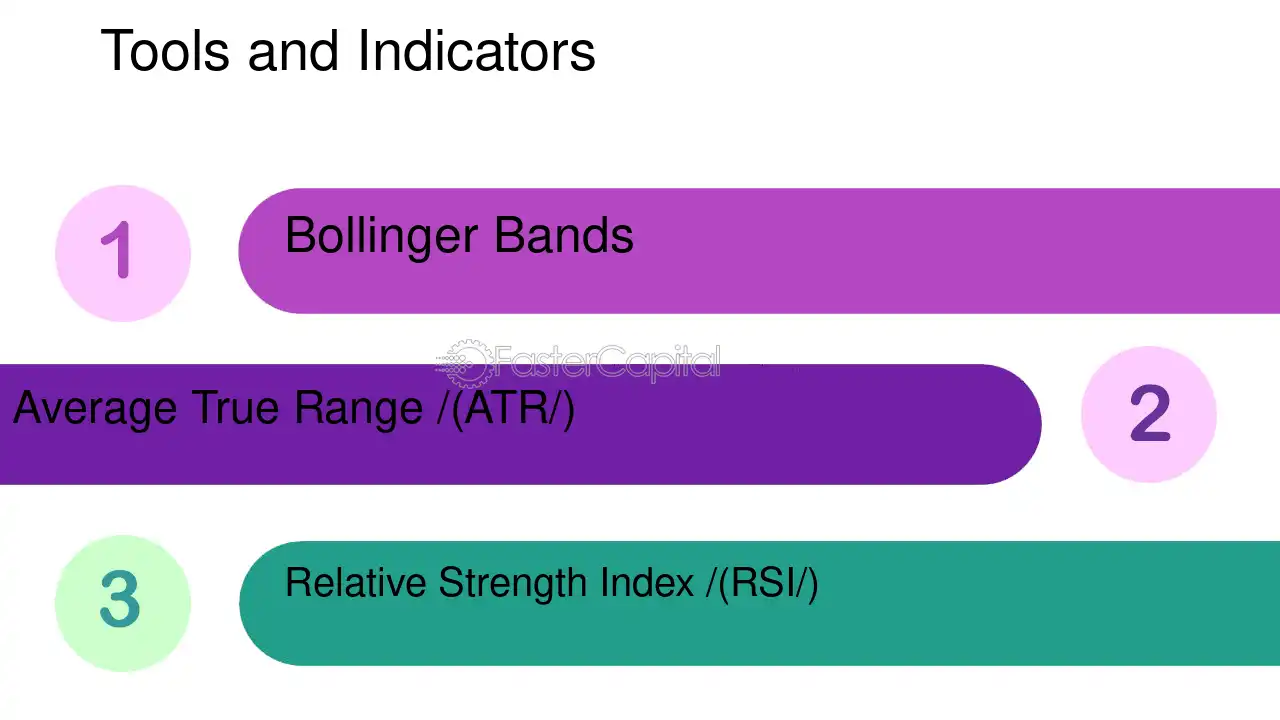 Tools and Indicators

1

Bollinger Bands

Average True Range /(ATR/)

2

3

Relative Strength Index /(RSI/)

FasterCapital